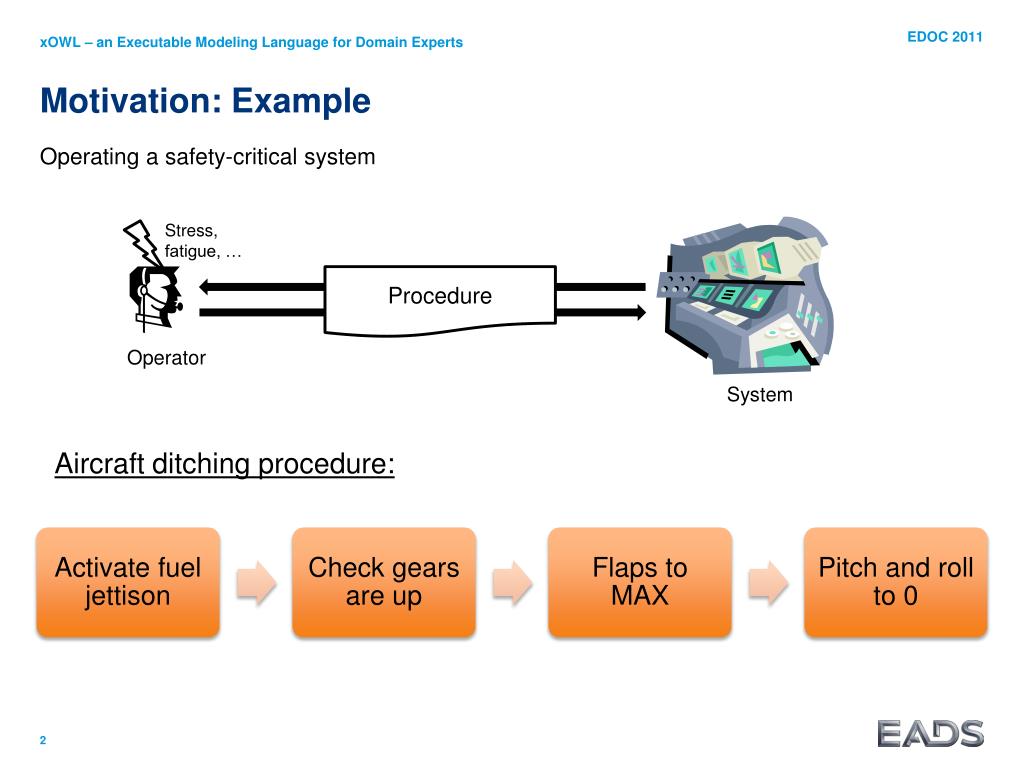 xOWL – an Executable Modeling Language for Domain Experts

EDOC 2011

Motivation: Example

Operating a safety-critical system

Stress, fatigue, …

Procedure

Operator

System

Aircraft ditching procedure:

Activate fuel jettison

Check gears are up

Flaps to MAX

Pitch and roll to 0

2

EADS